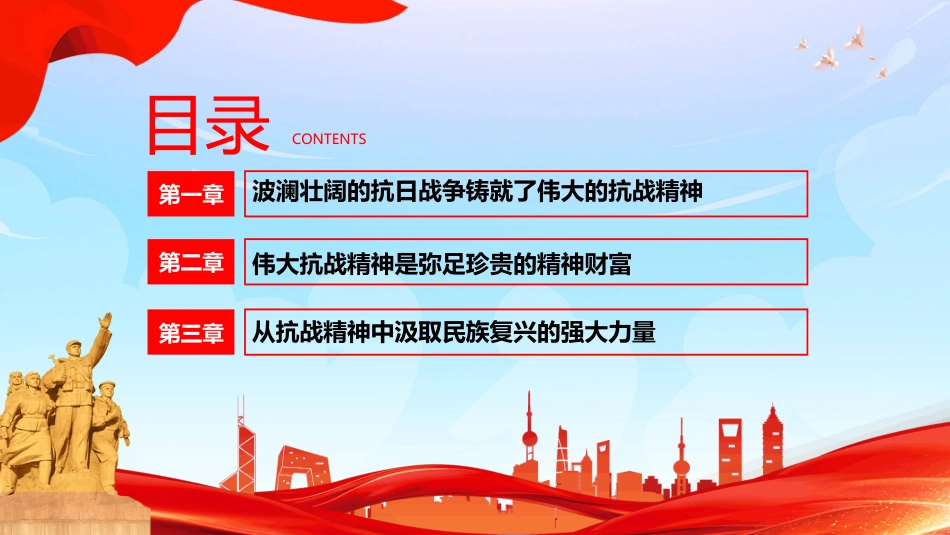 目录 CONTENTS

第一章 波澜壮阔的抗日战争铸就了伟大的抗战精神

第二章 伟大抗战精神是弥足珍贵的精神财富

第三章 从抗战精神中汲取民族复兴的强大力量